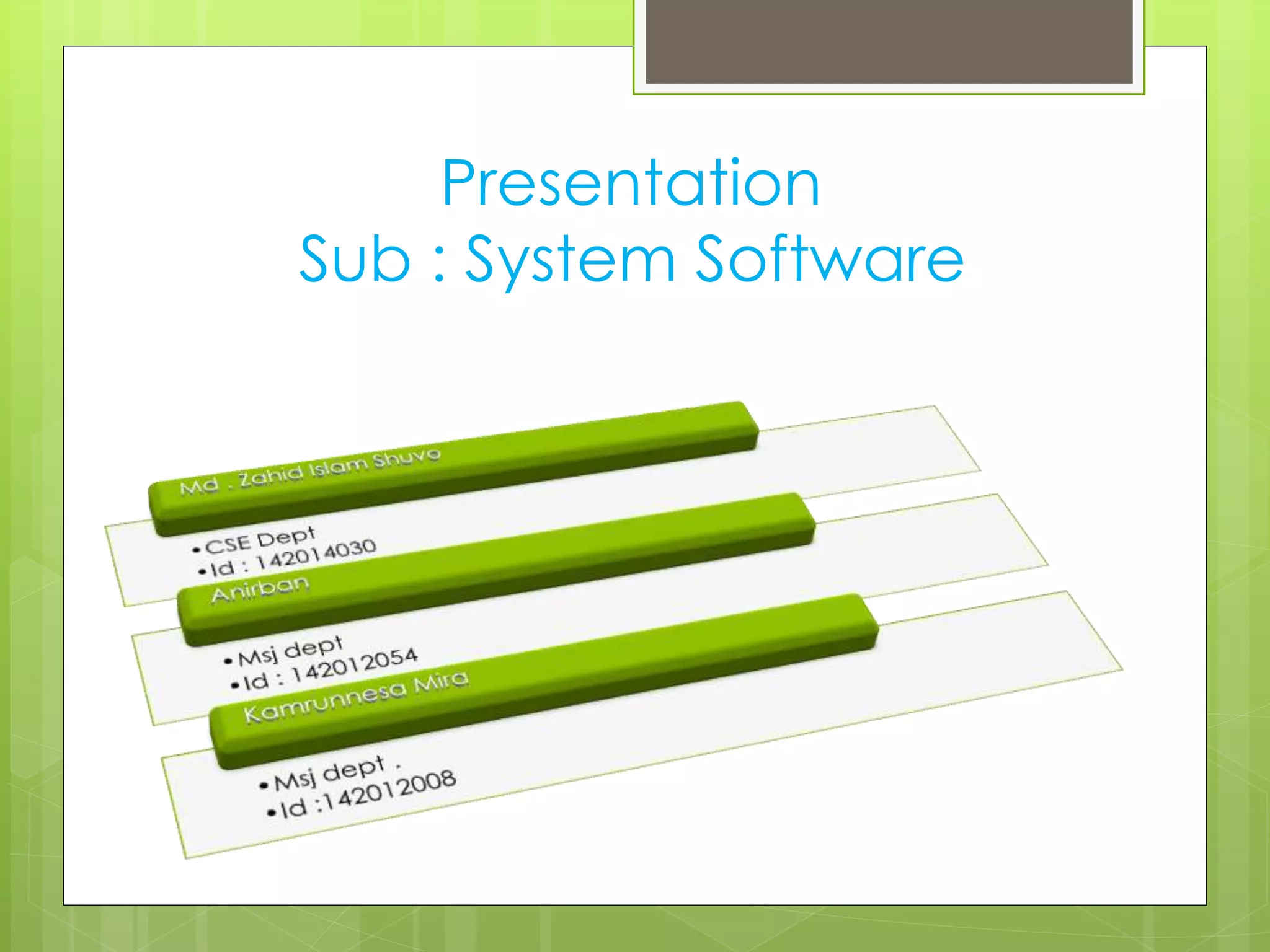 Presentation
Sub : System Software

Md . Zahid Islam Shuvo

• CSE Dept
• Id : 142014030

Anirban

• Msj dept
• Id : 142012054

Kamrunnesa Mira

• Msj dept .
• Id :142012008